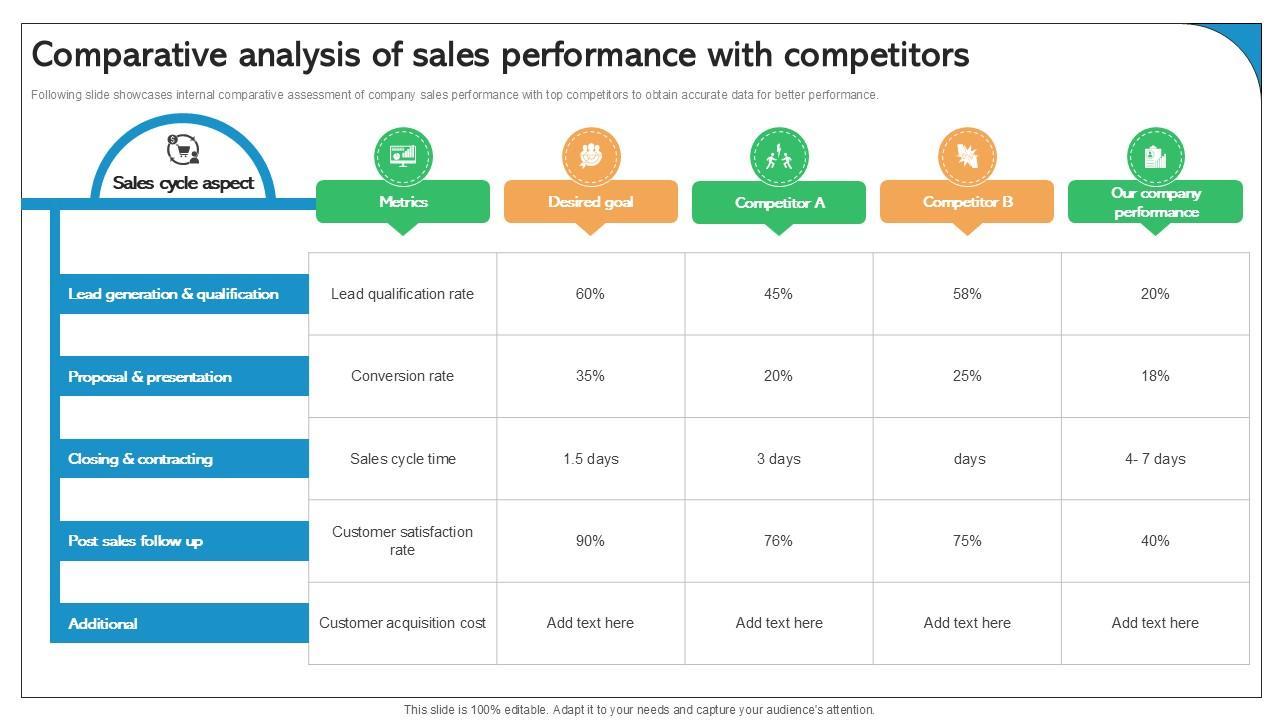 Comparative analysis of sales performance with competitors

Following slide showcases internal comparative assessment of company sales performance with top competitors to obtain accurate data for better performance.

| Sales cycle aspect | Metrics | Desired goal | Competitor A | Competitor B | Our company performance |
|---|---|---|---|---|---|
| Lead generation & qualification | Lead qualification rate | 60% | 45% | 58% | 20% |
| Proposal & presentation | Conversion rate | 35% | 20% | 25% | 18% |
| Closing & contracting | Sales cycle time | 1.5 days | 3 days | days | 4- 7 days |
| Post sales follow up | Customer satisfaction rate | 90% | 76% | 75% | 40% |
| Additional | Customer acquisition cost | Add text here | Add text here | Add text here | Add text here |

This slide is 100% editable. Adapt it to your needs and capture your audience's attention.